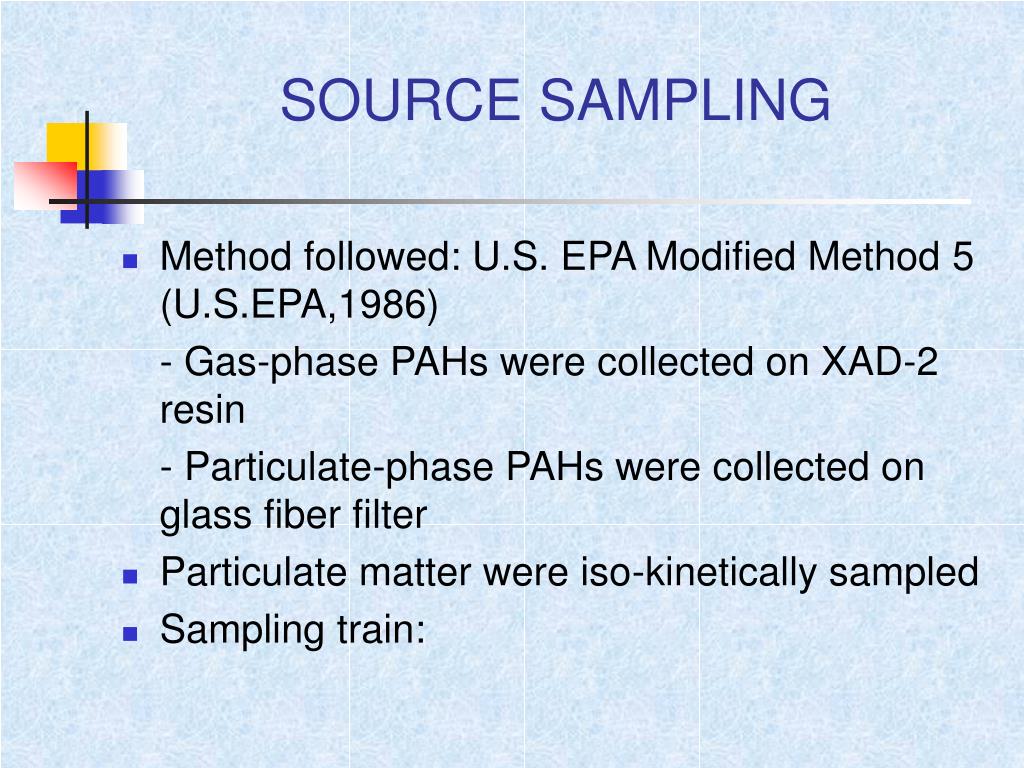 SOURCE SAMPLING

- Method followed: U.S. EPA Modified Method 5 (U.S.EPA,1986)

- Gas-phase PAHs were collected on XAD-2 resin

- Particulate-phase PAHs were collected on glass fiber filter

- Particulate matter were iso-kinetically sampled
- Sampling train: